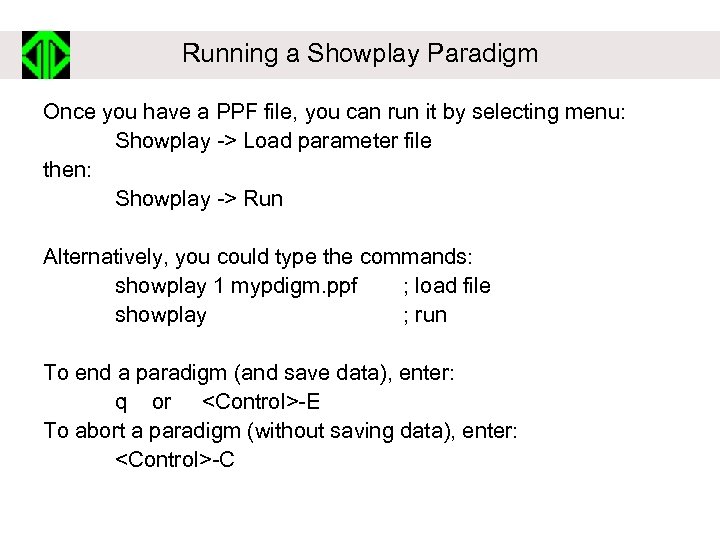 Running a Showplay Paradigm

Once you have a PPF file, you can run it by selecting menu:
Showplay -> Load parameter file
then:
Showplay -> Run

Alternatively, you could type the commands:
showplay 1 mypdigm.ppf ; load file
showplay ; run

To end a paradigm (and save data), enter:
q or <Control>-E
To abort a paradigm (without saving data), enter:
<Control>-C